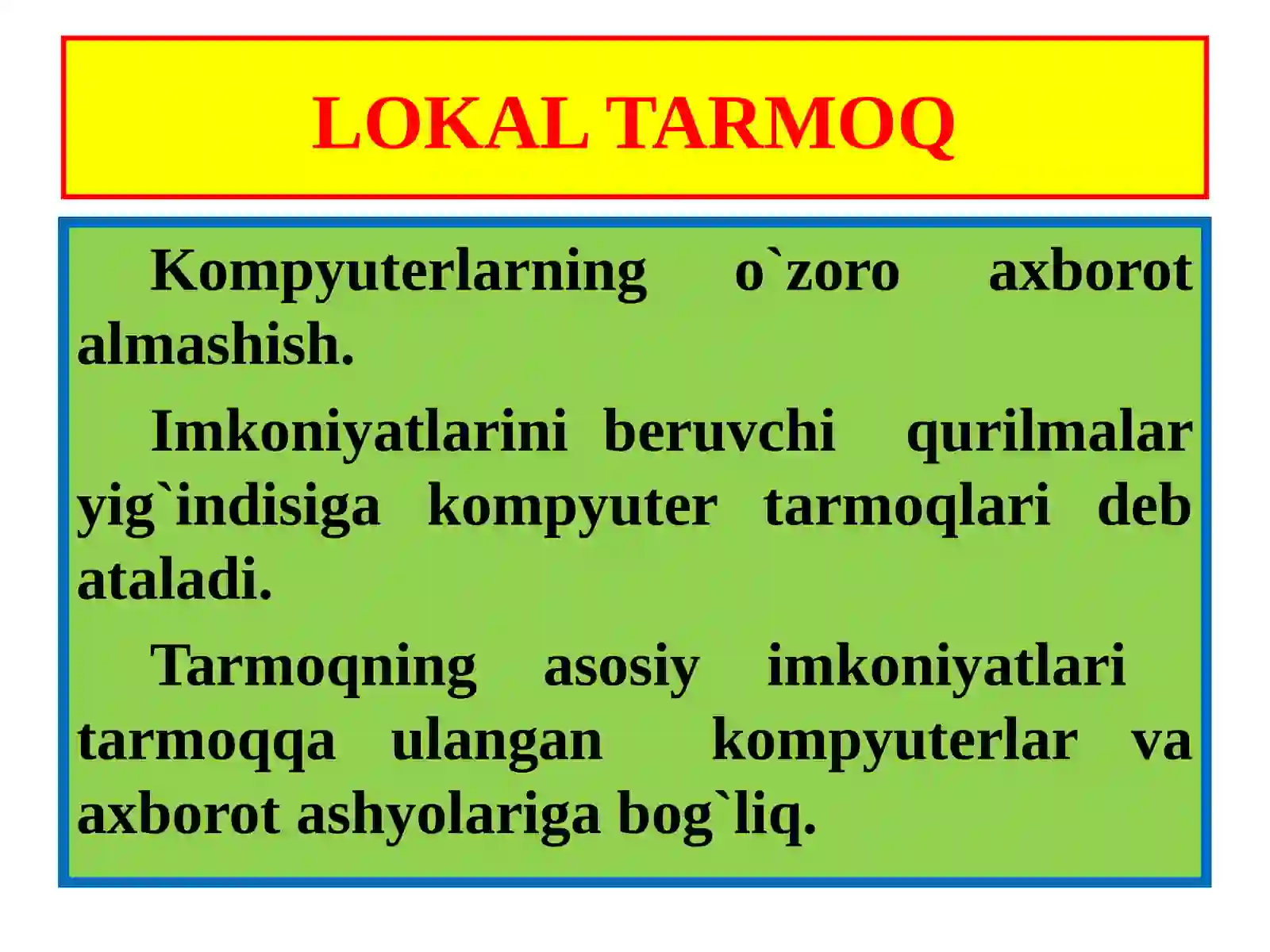 LOKAL TARMOQ

Kompyuterlarning o`zoro axborot almashish.

Imkoniyatlarini beruvchi qurilmalar yig`indisiga kompyuter tarmoqlari deb ataladi.

Tarmoqning asosiy imkoniyatlari tarmoqqa ulangan kompyuterlar va axborot ashyolariga bog`liq.